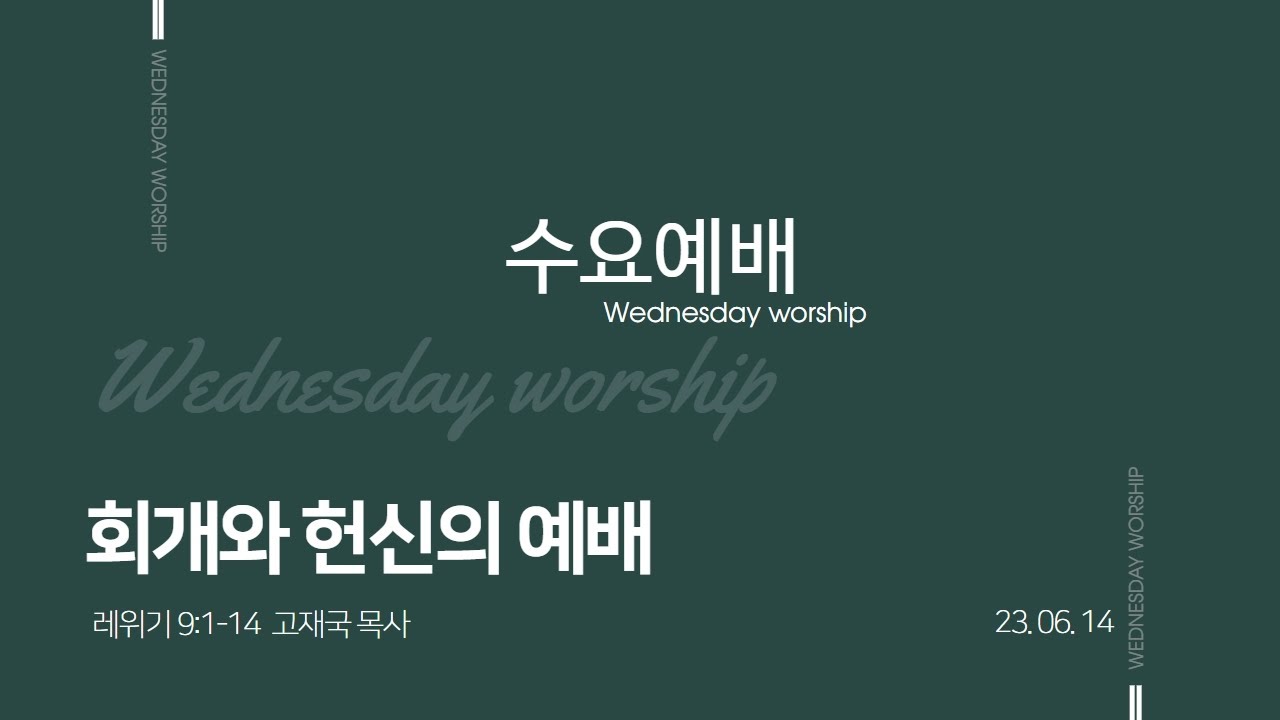 WEDNESDAY WORSHIP

수요예배
Wednesday worship

Wednesday worship

회개와 헌신의 예배

레위기 9:1-14 고재국 목사

23. 06. 14

WEDNESDAY WORSHIP